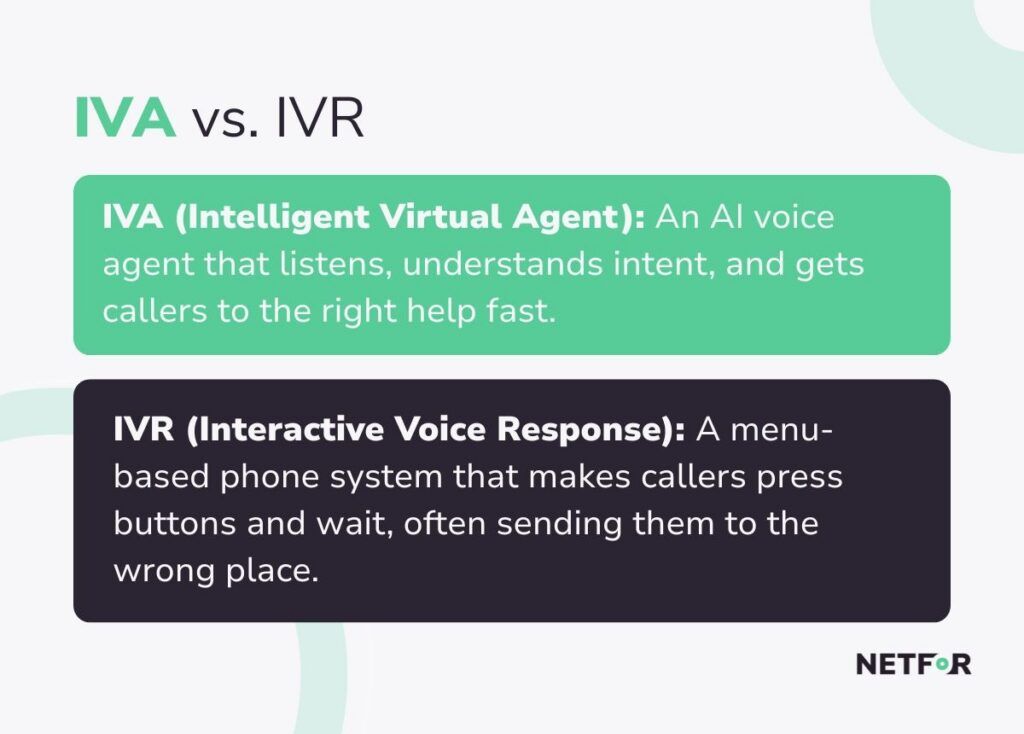 IVA vs. IVR

IVA (Intelligent Virtual Agent): An AI voice agent that listens, understands intent, and gets callers to the right help fast.

IVR (Interactive Voice Response): A menu-based phone system that makes callers press buttons and wait, often sending them to the wrong place.

NETFOR